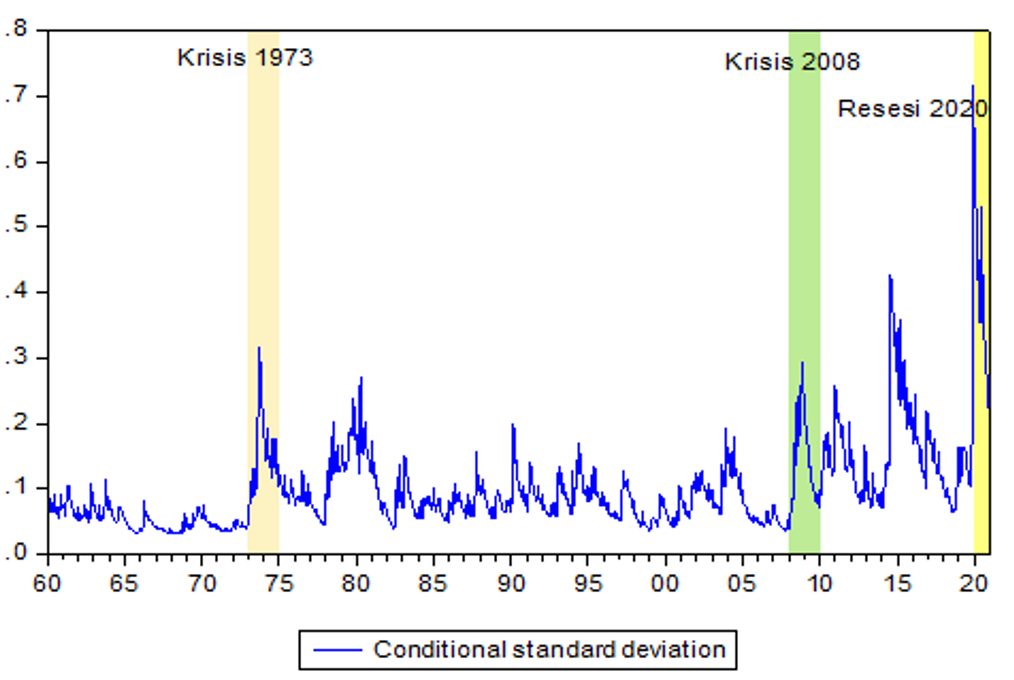 .8
.7
.6
.5
.4
.3
.2
.1
.0

Krisis 1973
Krisis 2008
Resesi 2020

60 65 70 75 80 85 90 95 00 05 10 15 20

Conditional standard deviation